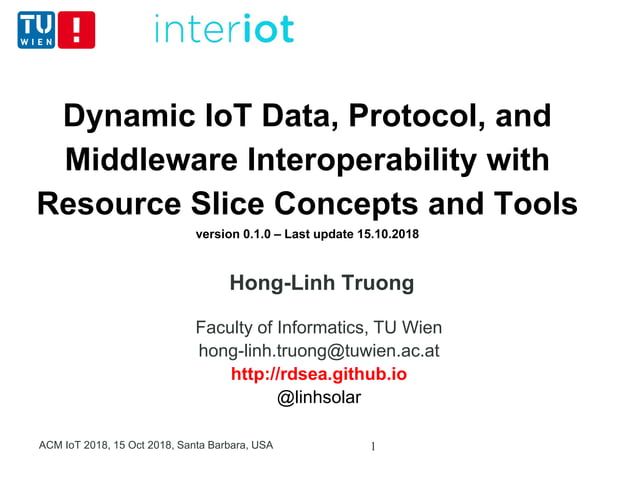 TU WIEN !

interiot

Dynamic IoT Data, Protocol, and Middleware Interoperability with Resource Slice Concepts and Tools

version 0.1.0 – Last update 15.10.2018

Hong-Linh Truong

Faculty of Informatics, TU Wien
hong-linh.truong@tuwien.ac.at
http://rdsea.github.io
@linhsolar

ACM IoT 2018, 15 Oct 2018, Santa Barbara, USA

1